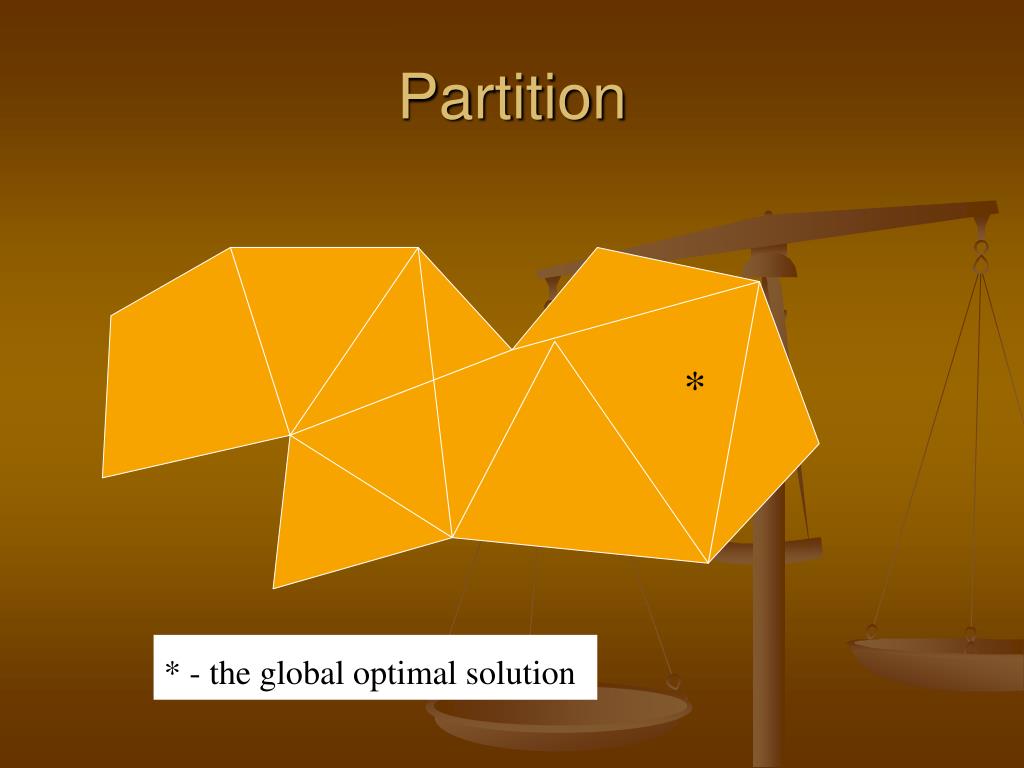 Partition

*

* - the global optimal solution